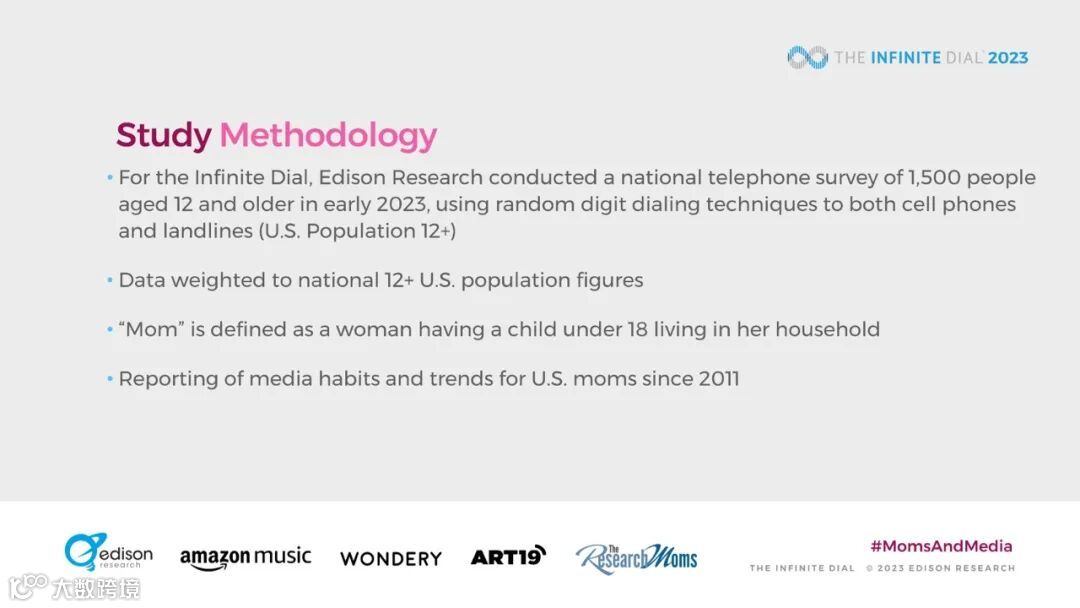 THE INFINITE DIAL 2023

Study Methodology

• For the Infinite Dial, Edison Research conducted a national telephone survey of 1,500 people aged 12 and older in early 2023, using random digit dialing techniques to both cell phones and landlines (U.S. Population 12+)

• Data weighted to national 12+ U.S. population figures

• "Mom" is defined as a woman having a child under 18 living in her household

• Reporting of media habits and trends for U.S. moms since 2011

edison research amazon music WONDERY ART19 The Research Moms

#MomsAndMedia
THE INFINITE DIAL © 2023 EDISON RESEARCH

大数跨境